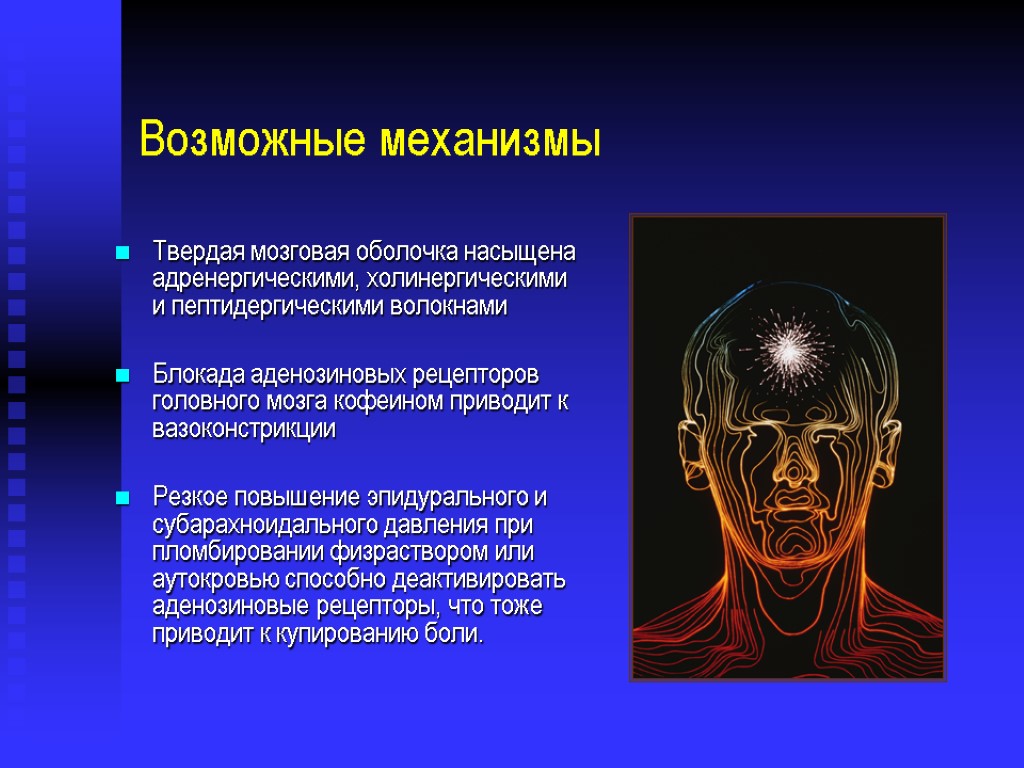 Возможные механизмы

Твердая мозговая оболочка насыщена адренергическими, холинергическими и пептидергическими волокнами

Блокада аденозиновых рецепторов головного мозга кофеином приводит к вазоконстрикции

Резкое повышение эпидурального и субарахноидального давления при пломбировании физраствором или аутокровью способно деактивировать аденозиновые рецепторы, что тоже приводит к купированию боли.